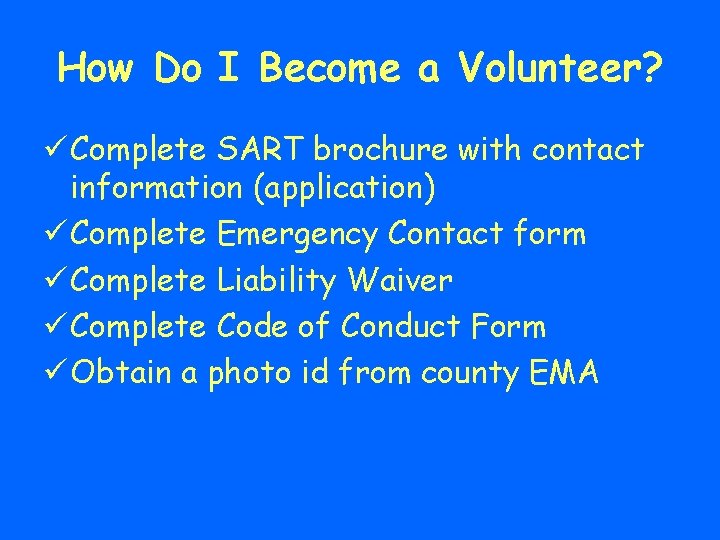 How Do I Become a Volunteer?

✓ Complete SART brochure with contact information (application)
✓ Complete Emergency Contact form
✓ Complete Liability Waiver
✓ Complete Code of Conduct Form
✓ Obtain a photo id from county EMA